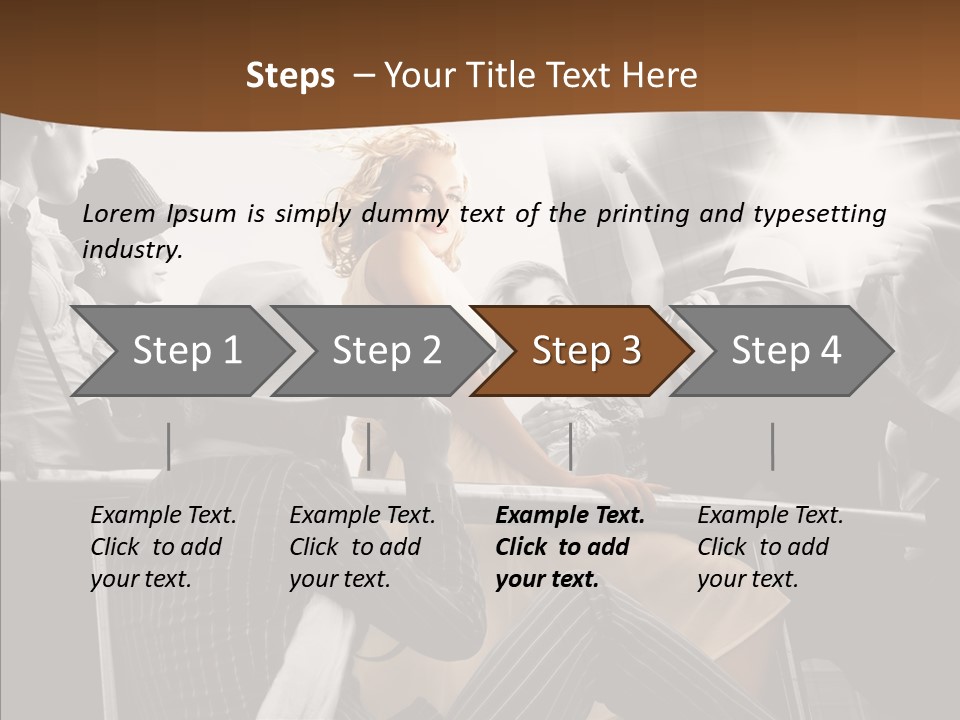 Steps – Your Title Text Here

Lorem Ipsum is simply dummy text of the printing and typesetting industry.

Step 1

Step 2

Step 3

Step 4

Example Text. Click to add your text.

Example Text. Click to add your text.

Example Text. Click to add your text.

Example Text. Click to add your text.